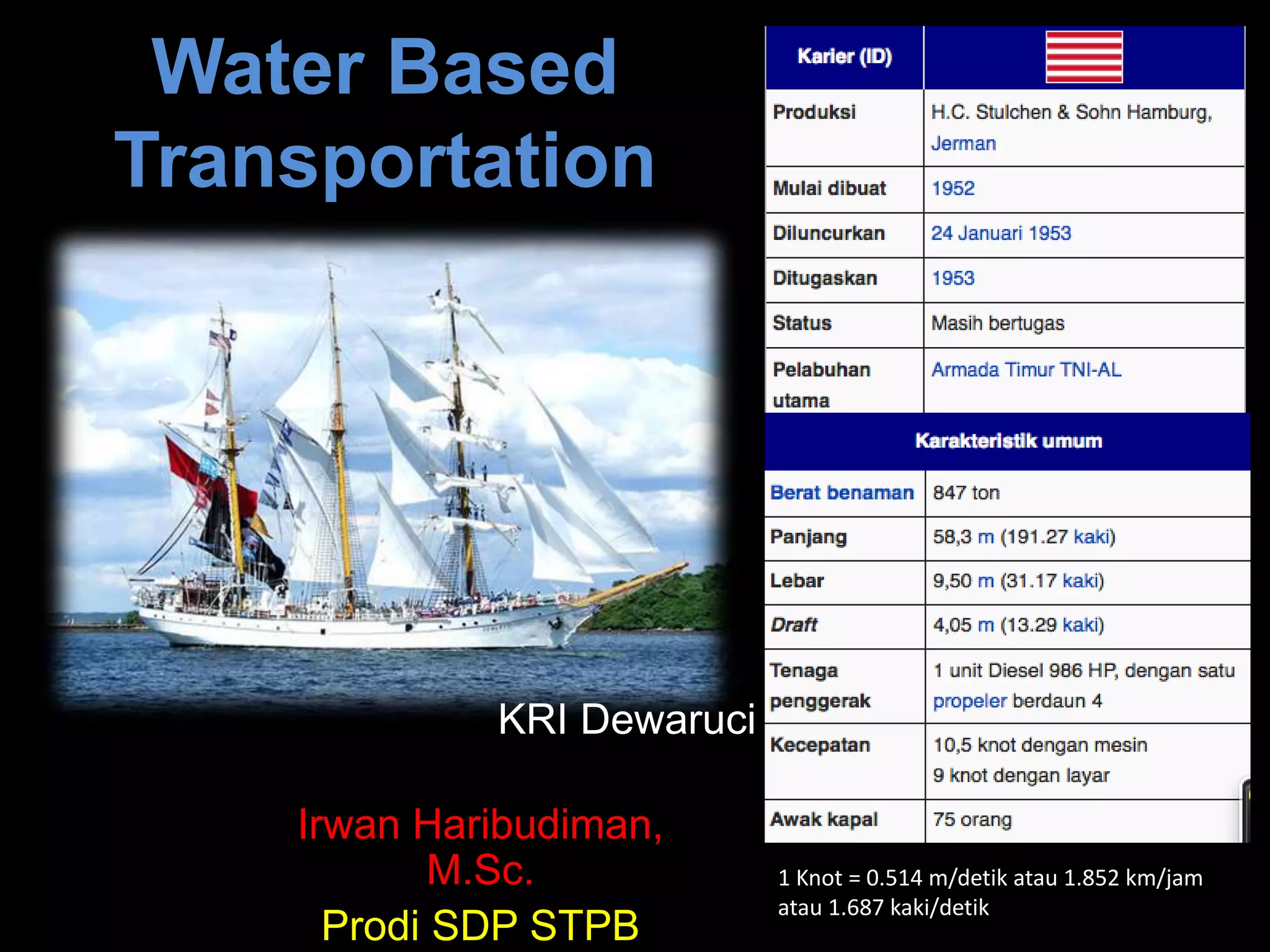 Water Based Transportation

KRI Dewaruci

Irwan Haribudiman, M.Sc.

Prodi SDP STPB

| Karier (ID) | |
|---|---|
| Produksi | H.C. Stulchen & Sohn Hamburg, Jerman |
| Mulai dibuat | 1952 |
| Diluncurkan | 24 Januari 1953 |
| Ditugaskan | 1953 |
| Status | Masih bertugas |
| Pelabuhan utama | Armada Timur TNI-AL |

| Karakteristik umum | |
|---|---|
| Berat benaman | 847 ton |
| Panjang | 58,3 m (191.27 kaki) |
| Lebar | 9,50 m (31.17 kaki) |
| Draft | 4,05 m (13.29 kaki) |
| Tenaga penggerak | 1 unit Diesel 986 HP, dengan satu propeler berdaun 4 |
| Kecepatan | 10,5 knot dengan mesin 9 knot dengan layar |
| Awak kapal | 75 orang |

1 Knot = 0.514 m/detik atau 1.852 km/jam atau 1.687 kaki/detik